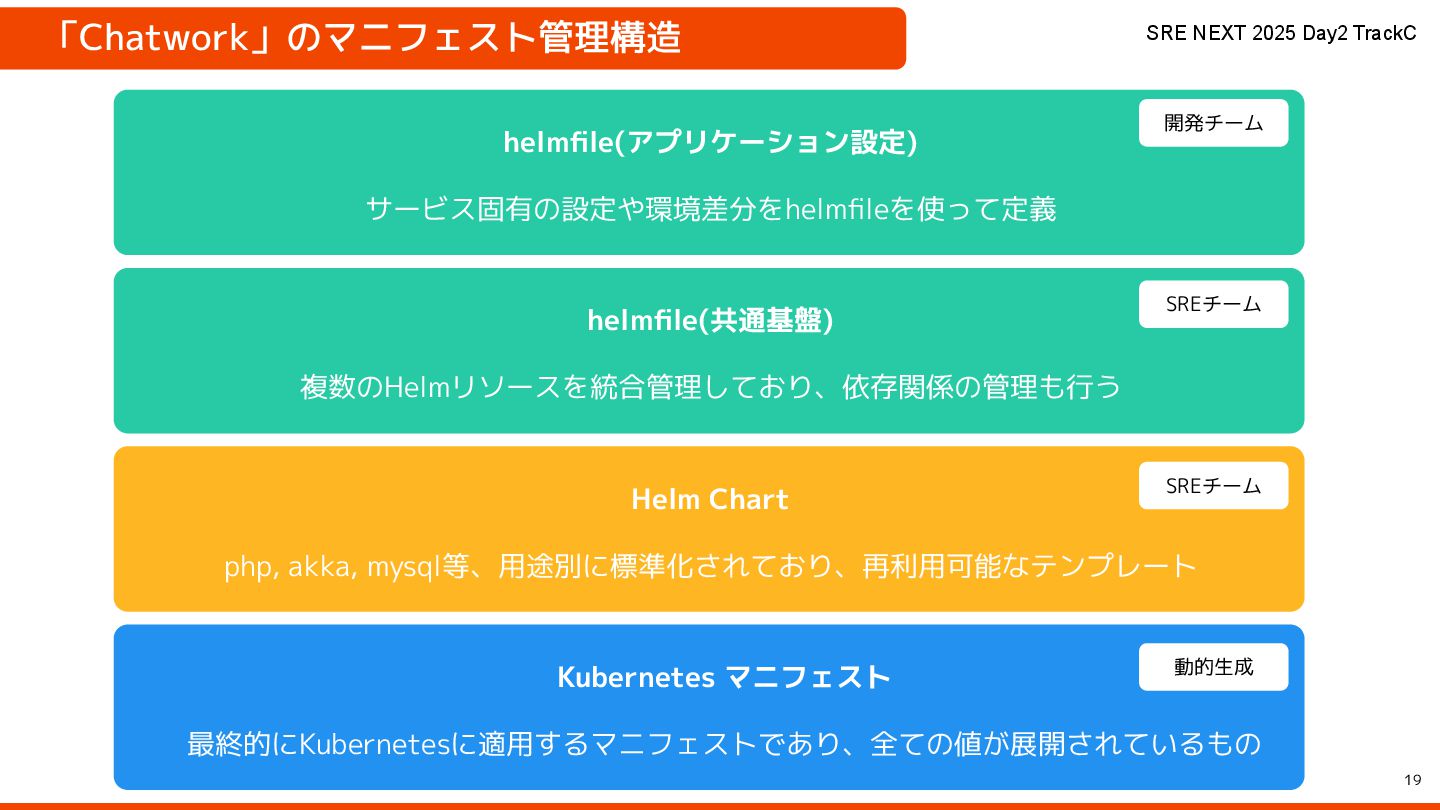 「Chatwork」のマニフェスト管理構造

SRE NEXT 2025 Day2 TrackC

開発チーム

helmfile(アプリケーション設定)

サービス固有の設定や環境差分をhelmfileを使って定義

SREチーム

helmfile(共通基盤)

複数のHelmリソースを統合管理しており、依存関係の管理も行う

SREチーム

Helm Chart

php, akka, mysql等、用途別に標準化されており、再利用可能なテンプレート

動的生成

Kubernetes マニフェスト

最終的にKubernetesに適用するマニフェストであり、全ての値が展開されているもの

19